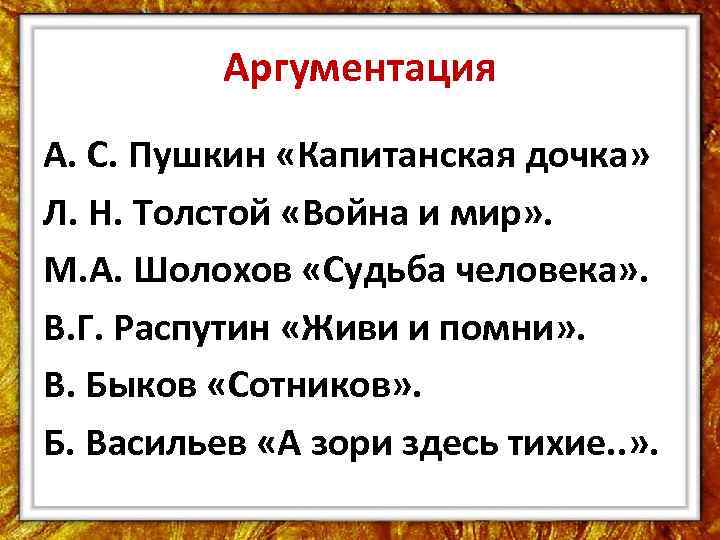 Аргументация

А. С. Пушкин «Капитанская дочка»

Л. Н. Толстой «Война и мир».

М.А. Шолохов «Судьба человека».

В.Г. Распутин «Живи и помни».

В. Быков «Сотников».

Б. Васильев «А зори здесь тихие..».